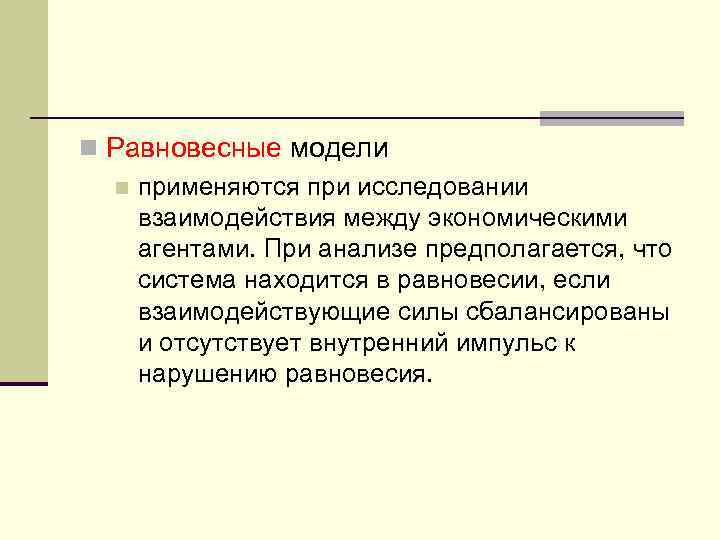 Равновесные модели

применяются при исследовании взаимодействия между экономическими агентами. При анализе предполагается, что система находится в равновесии, если взаимодействующие силы сбалансированы и отсутствует внутренний импульс к нарушению равновесия.